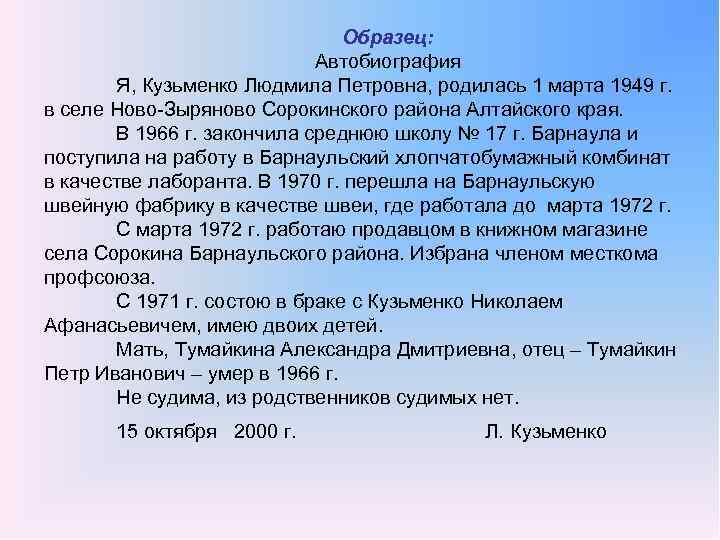 Образец:
Автобиография

Я, Кузьменко Людмила Петровна, родилась 1 марта 1949 г. в селе Ново-Зыряново Сорокинского района Алтайского края.

В 1966 г. закончила среднюю школу № 17 г. Барнаула и поступила на работу в Барнаульский хлопчатобумажный комбинат в качестве лаборанта. В 1970 г. перешла на Барнаульскую швейную фабрику в качестве швеи, где работала до марта 1972 г.

С марта 1972 г. работаю продавцом в книжном магазине села Сорокина Барнаульского района. Избрана членом месткома профсоюза.

С 1971 г. состою в браке с Кузьменко Николаем Афанасьевичем, имею двоих детей.

Мать, Тумайкина Александра Дмитриевна, отец – Тумайкин Петр Иванович – умер в 1966 г.

Не судима, из родственников судимых нет.

15 октября 2000 г. Л. Кузьменко